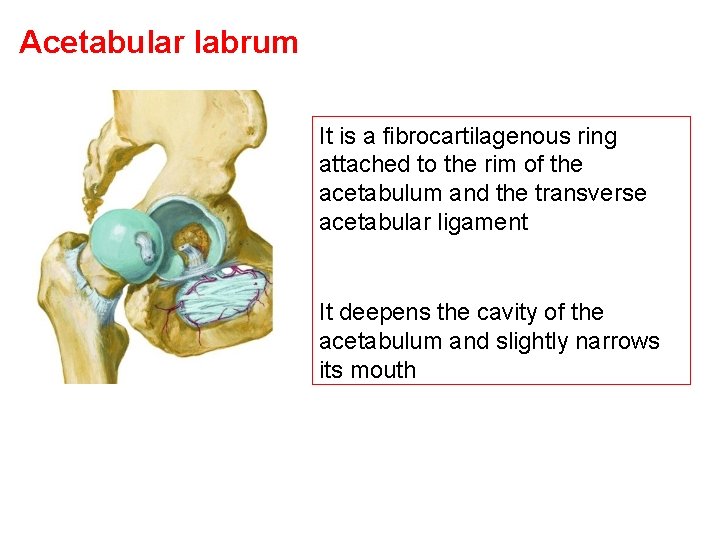 Acetabular labrum

It is a fibrocartilagenous ring attached to the rim of the acetabulum and the transverse acetabular ligament

It deepens the cavity of the acetabulum and slightly narrows its mouth